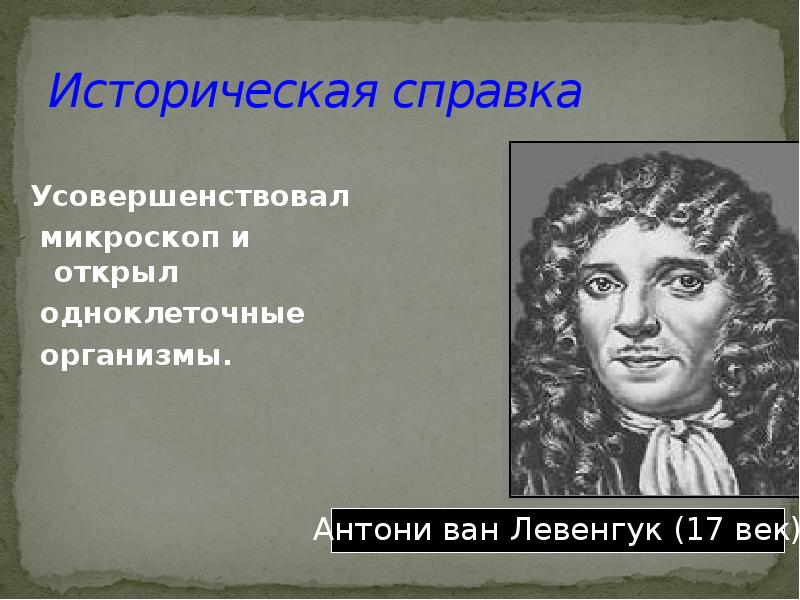 Историческая справка

Усовершенствовал микроскоп и открыл одноклеточные организмы.

Антони ван Левенгук (17 век)